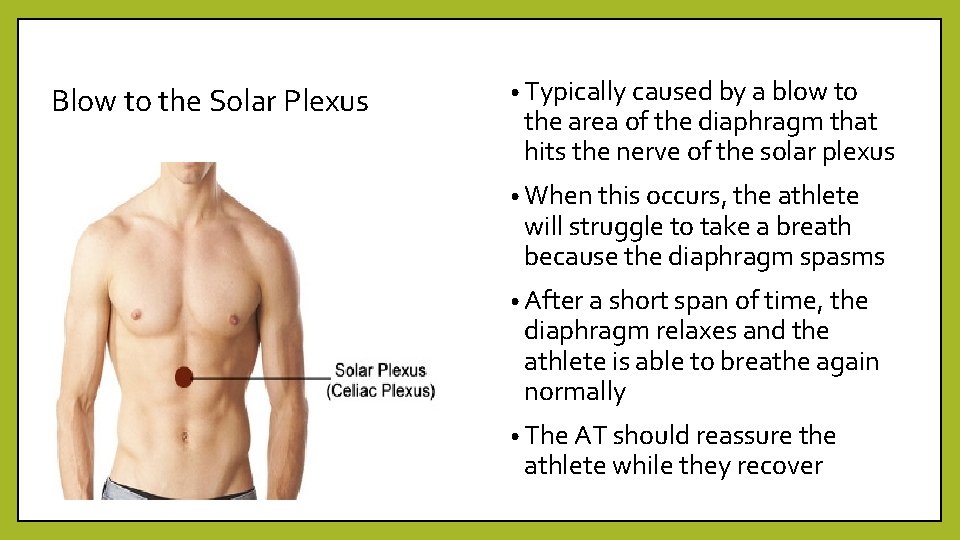 Blow to the Solar Plexus

Solar Plexus
(Celiac Plexus)

• Typically caused by a blow to the area of the diaphragm that hits the nerve of the solar plexus

• When this occurs, the athlete will struggle to take a breath because the diaphragm spasms

• After a short span of time, the diaphragm relaxes and the athlete is able to breathe again normally

• The AT should reassure the athlete while they recover